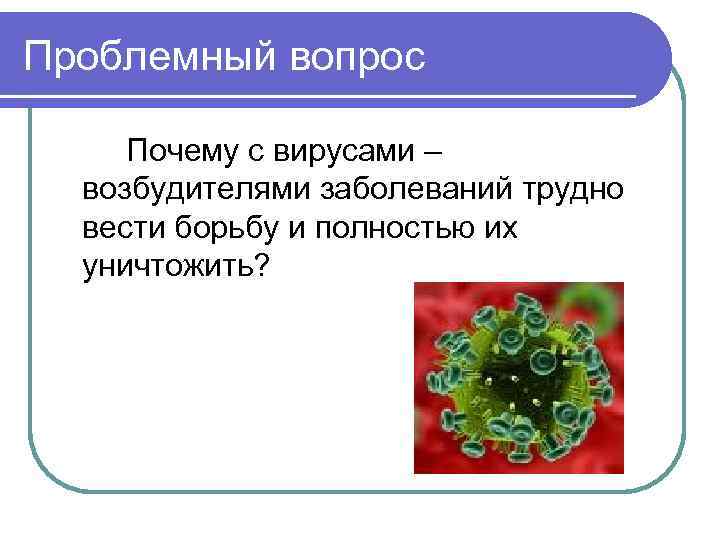 Проблемный вопрос

Почему с вирусами – возбудителями заболеваний трудно вести борьбу и полностью их уничтожить?